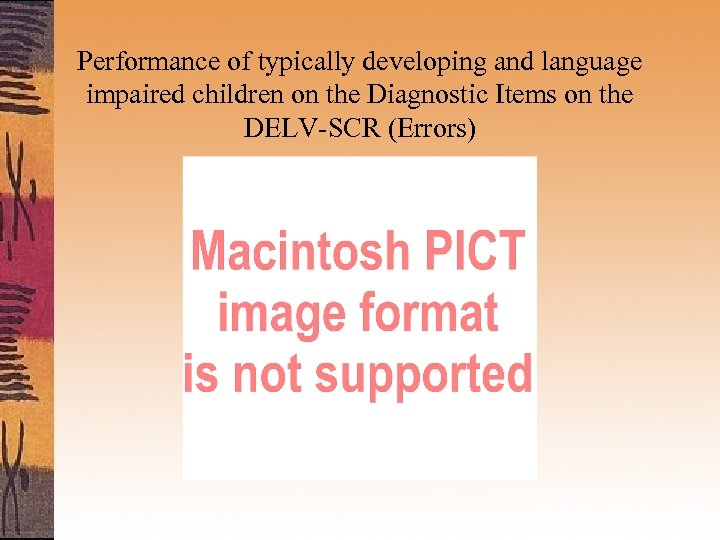 Performance of typically developing and language impaired children on the Diagnostic Items on the DELV-SCR (Errors)

Macintosh PICT image format is not supported